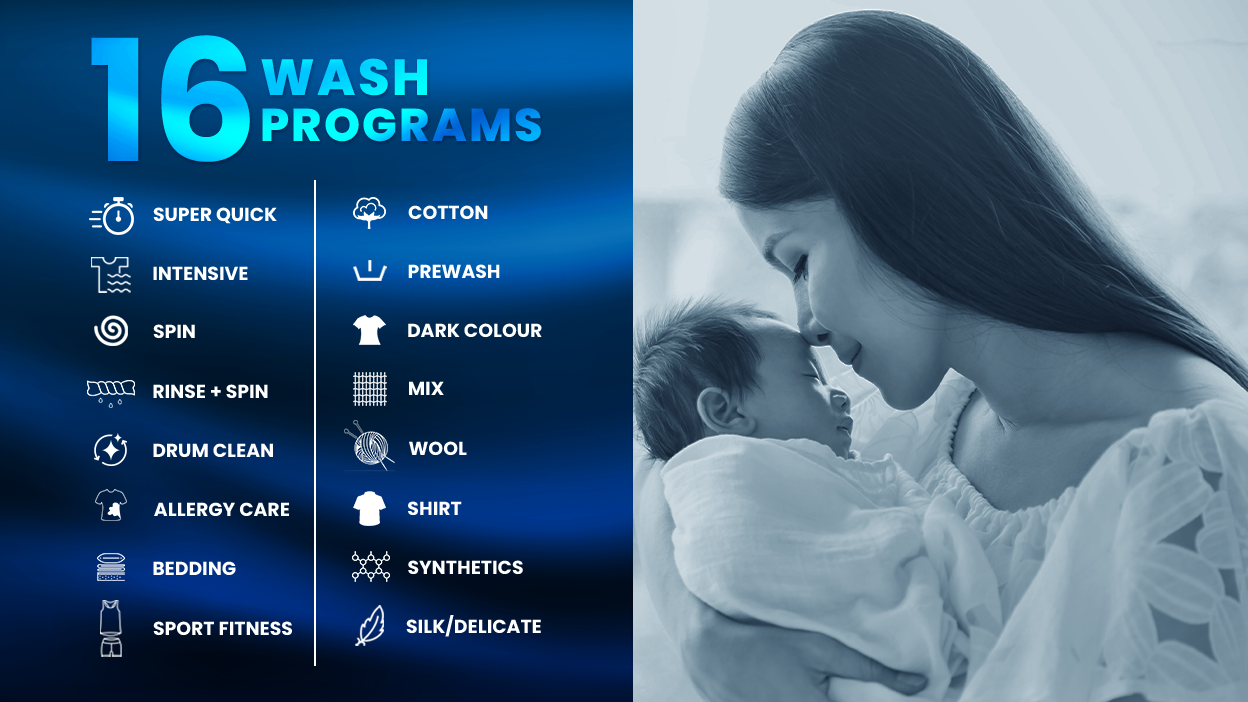 16 WASH PROGRAMS

SUPER QUICK
INTENSIVE
SPIN
RINSE + SPIN
DRUM CLEAN
ALLERGY CARE
BEDDING
SPORT FITNESS

COTTON
PREWASH
DARK COLOUR
MIX
WOOL
SHIRT
SYNTHETICS
SILK/DELICATE